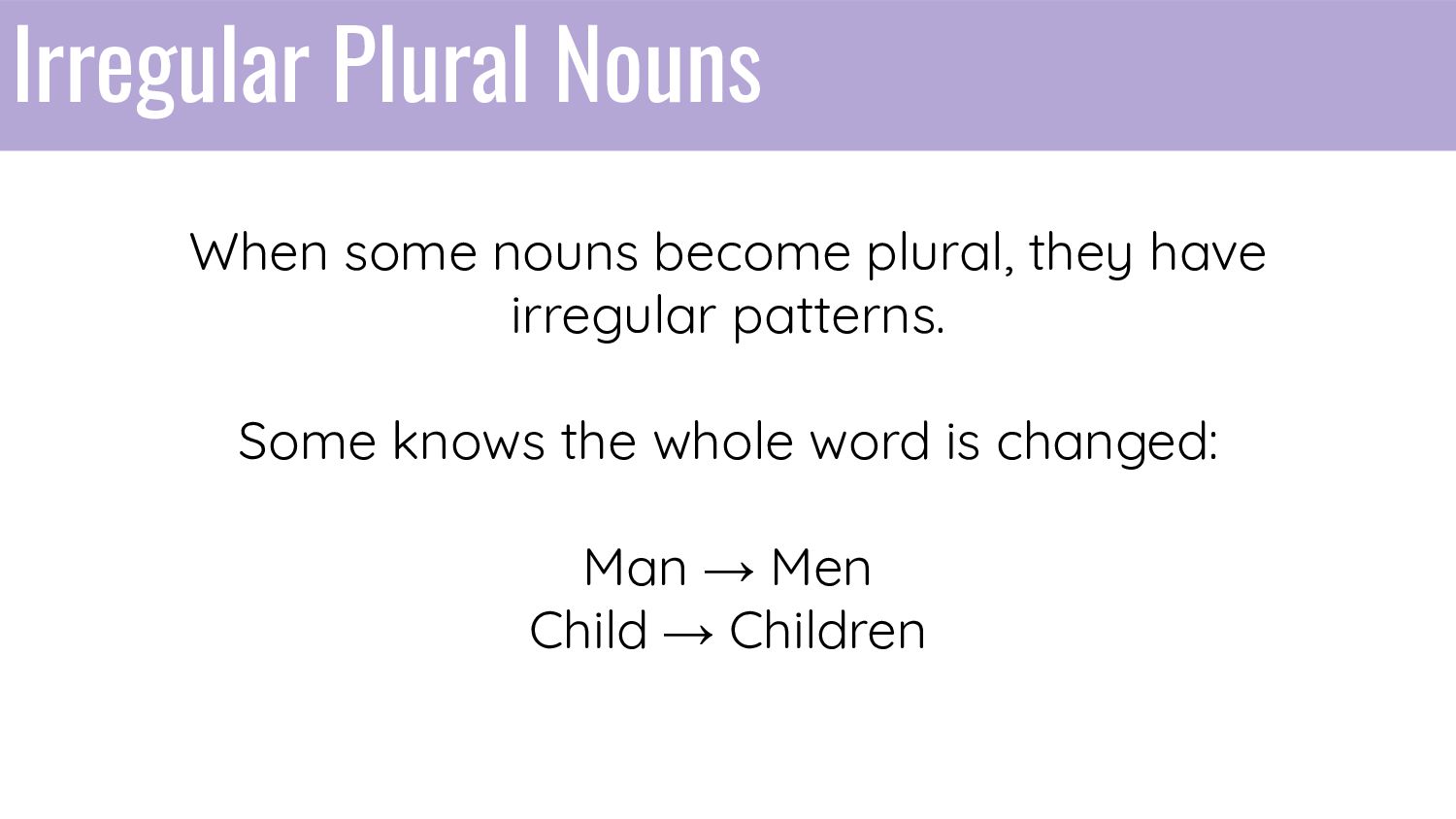 Irregular Plural Nouns

When some nouns become plural, they have irregular patterns.

Some knows the whole word is changed:

Man → Men
Child → Children